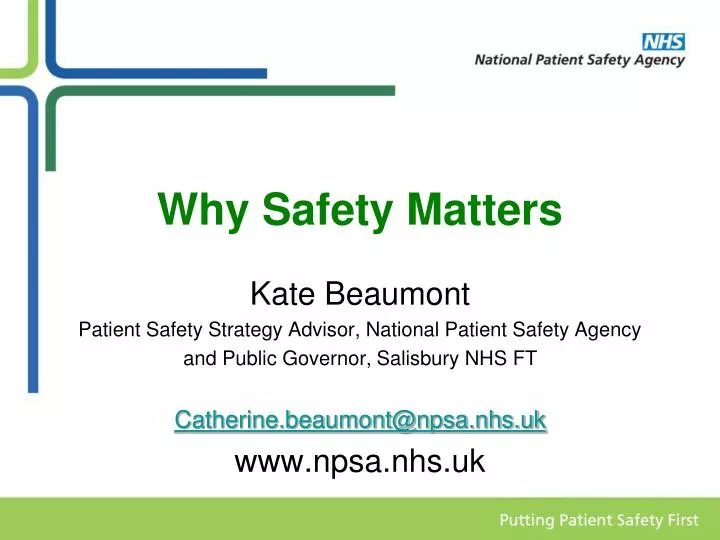 NHS
National Patient Safety Agency

Why Safety Matters

Kate Beaumont
Patient Safety Strategy Advisor, National Patient Safety Agency and Public Governor, Salisbury NHS FT

Catherine.beaumont@npsa.nhs.uk
www.npsa.nhs.uk

Putting Patient Safety First